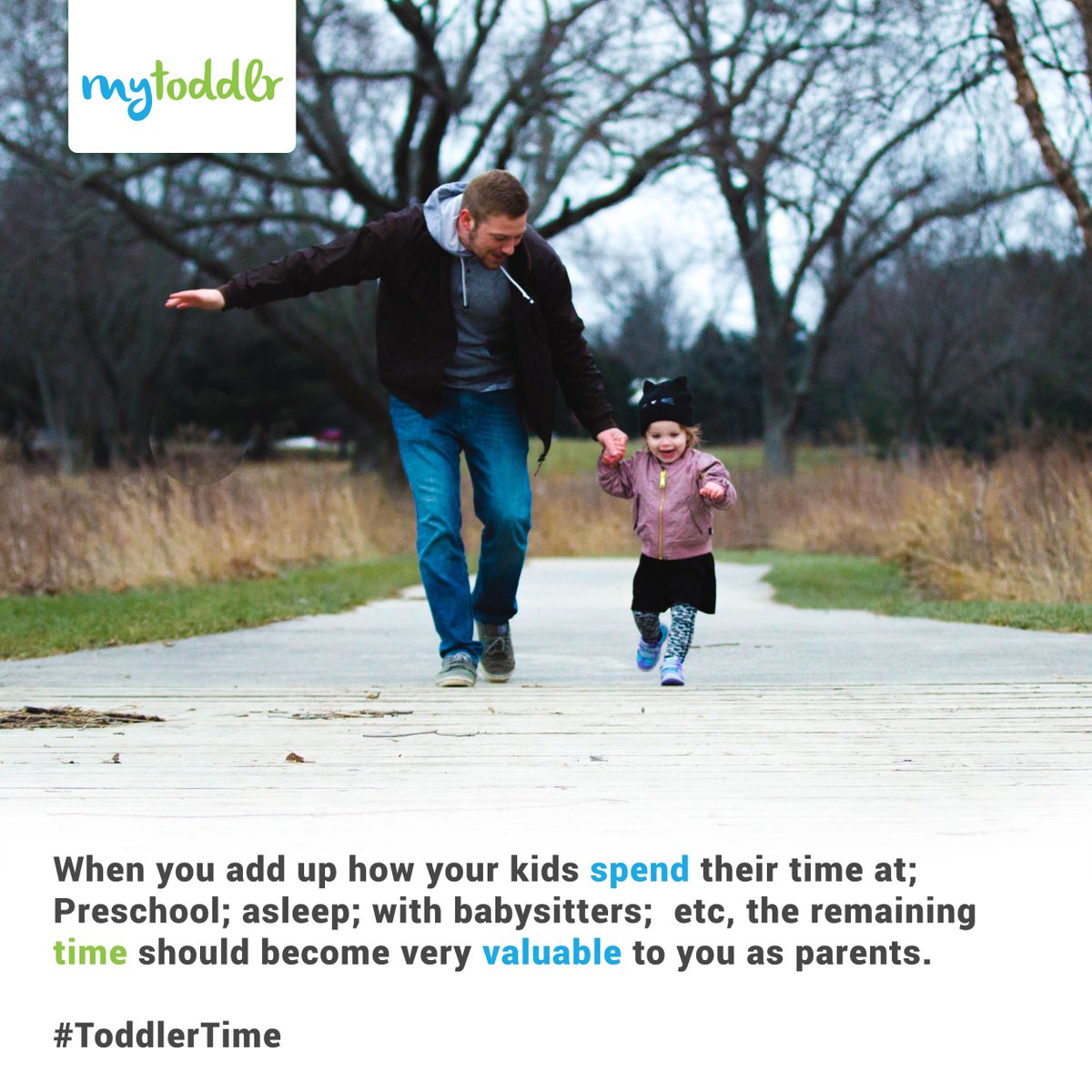 mytoddlr

When you add up how your kids spend their time at; Preschool; asleep; with babysitters; etc, the remaining time should become very valuable to you as parents.

#ToddlerTime